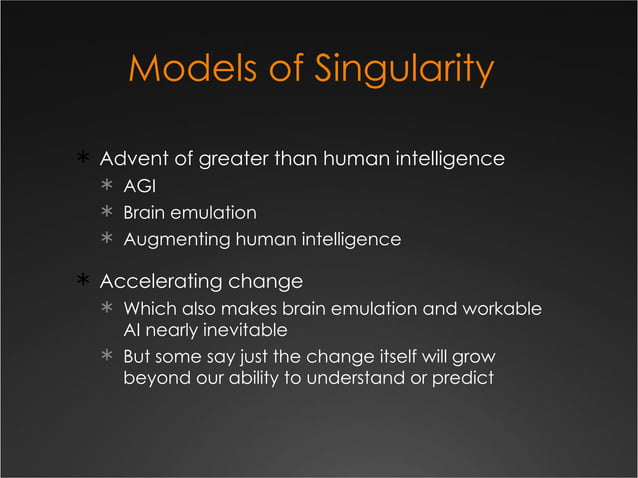 Models of Singularity

* Advent of greater than human intelligence
  * AGI
  * Brain emulation
  * Augmenting human intelligence

* Accelerating change
  * Which also makes brain emulation and workable AI nearly inevitable
  * But some say just the change itself will grow beyond our ability to understand or predict